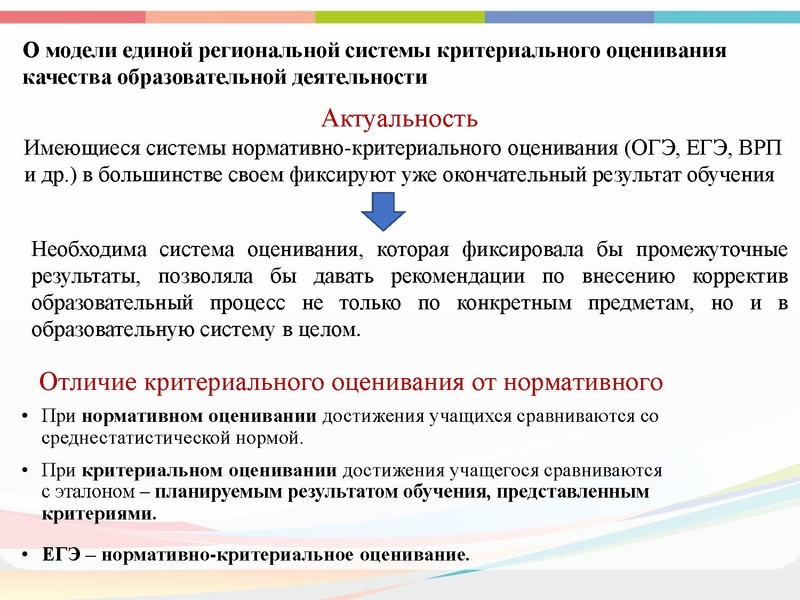 О модели единой региональной системы критериального оценивания качества образовательной деятельности

Актуальность

Имеющиеся системы нормативно-критериального оценивания (ОГЭ, ЕГЭ, ВРП и др.) в большинстве своем фиксируют уже окончательный результат обучения

Необходима система оценивания, которая фиксировала бы промежуточные результаты, позволяла бы давать рекомендации по внесению корректив образовательный процесс не только по конкретным предметам, но и в образовательную систему в целом.

Отличие критериального оценивания от нормативного

• При нормативном оценивании достижения учащихся сравниваются со среднестатистической нормой.

• При критериальном оценивании достижения учащегося сравниваются с эталоном – планируемым результатом обучения, представленным критериями.

• ЕГЭ – нормативно-критериальное оценивание.